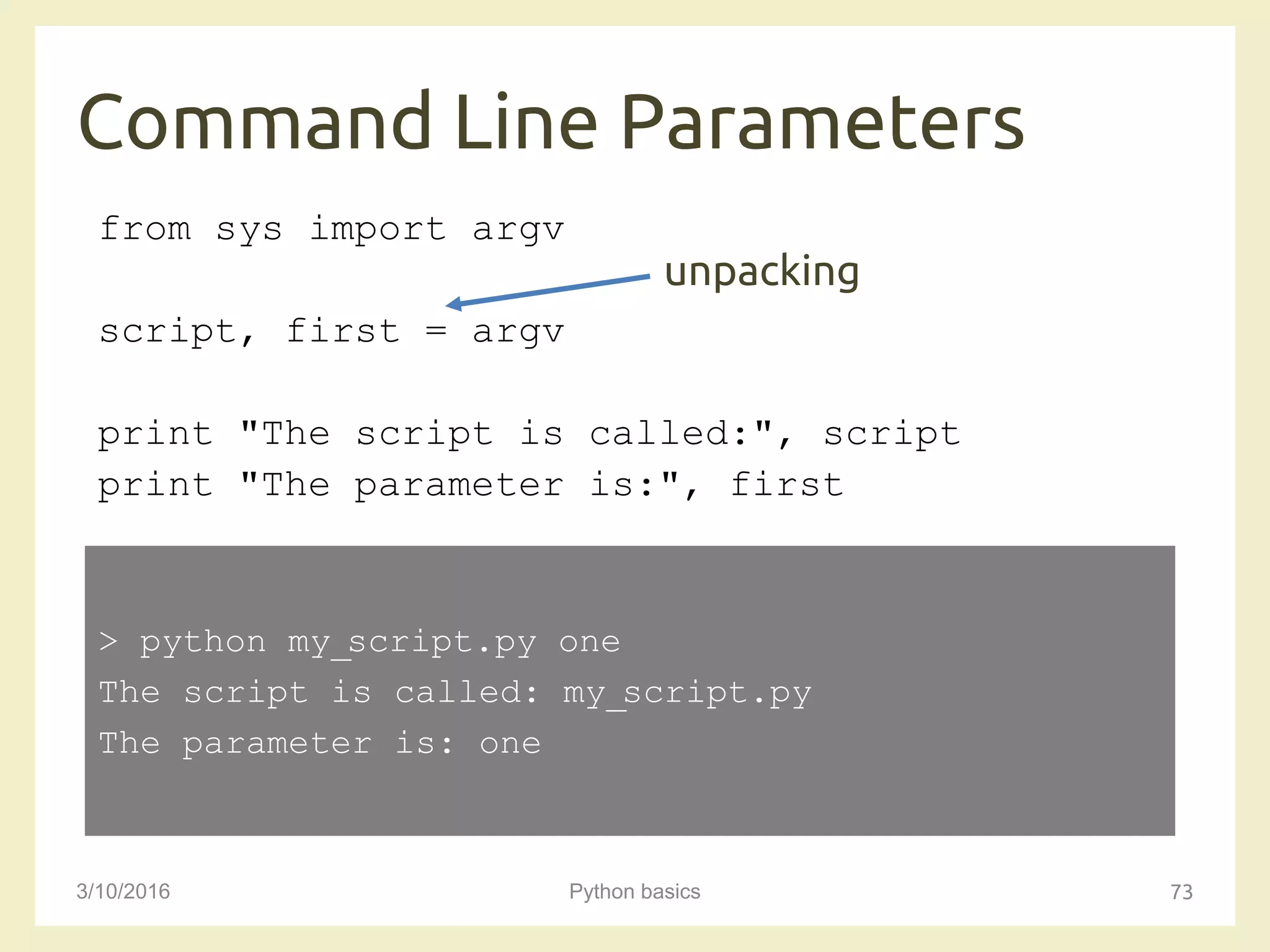 Command Line Parameters

from sys import argv

unpacking

script, first = argv

print "The script is called:", script
print "The parameter is:", first

> python my_script.py one
The script is called: my_script.py
The parameter is: one

3/10/2016

Python basics

73